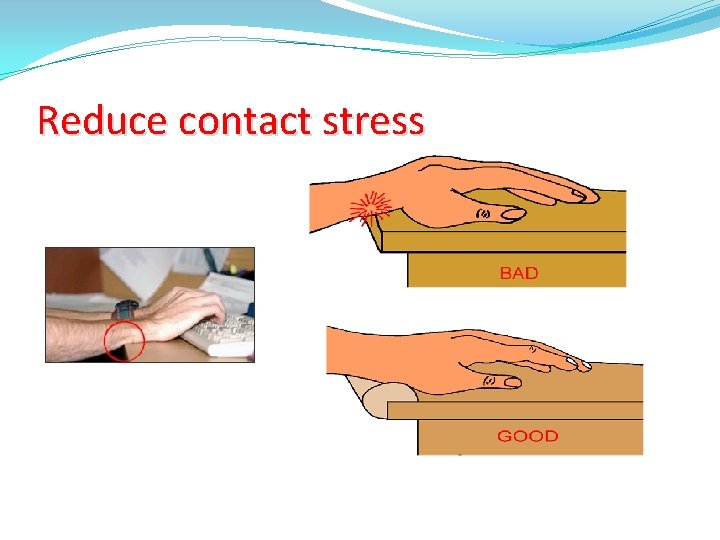 Reduce contact stress

BAD

GOOD